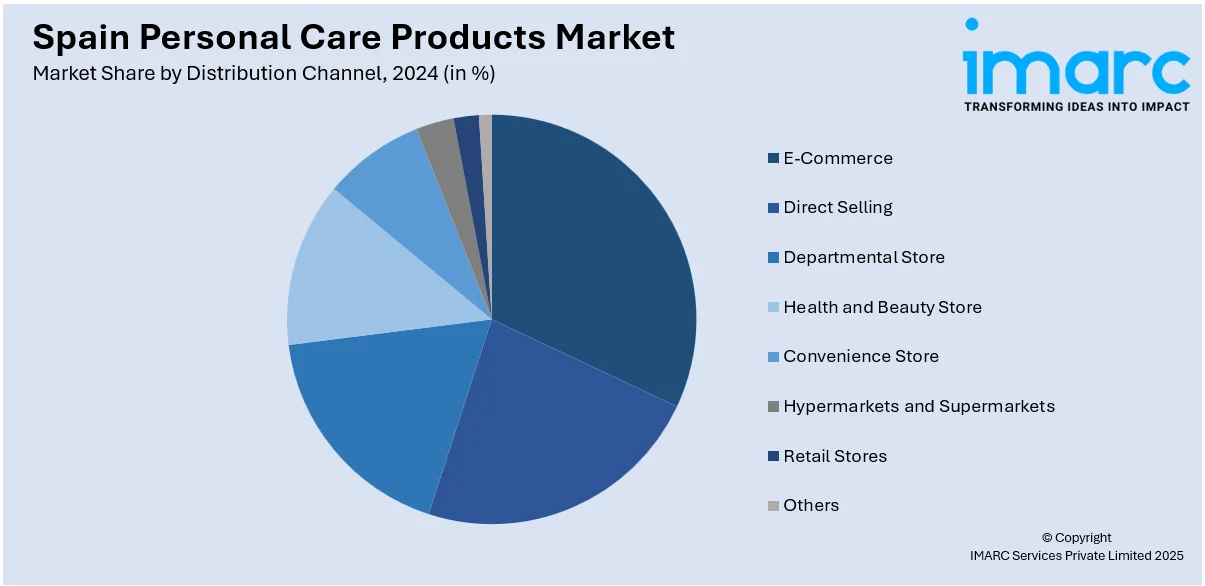 Spain Personal Care Products Market
Market Share by Distribution Channel, 2024 (in %)

imarc
TRANSFORMING IDEAS INTO IMPACT

E-Commerce
Direct Selling
Departmental Store
Health and Beauty Store
Convenience Store
Hypermarkets and Supermarkets
Retail Stores
Others

© Copyright
IMARC Services Private Limited 2025